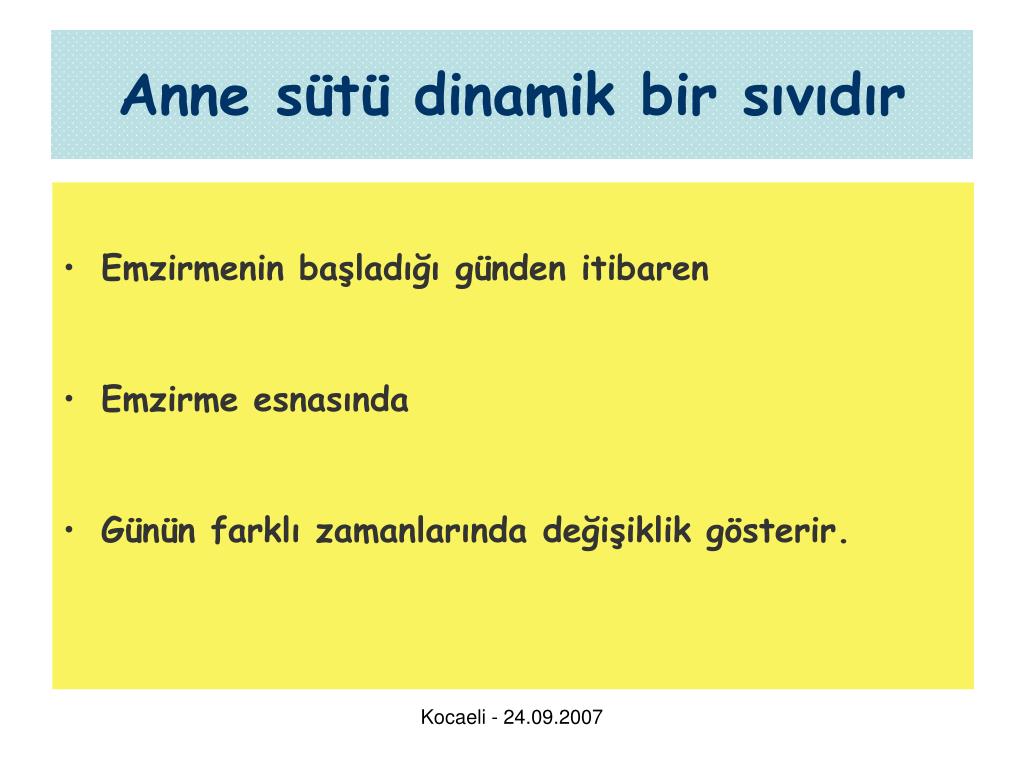 Anne sütü dinamik bir sıvıdır

• Emzirmenin başladığı günden itibaren

• Emzirme esnasında

• Günün farklı zamanlarında değişiklik gösterir.

Kocaeli - 24.09.2007